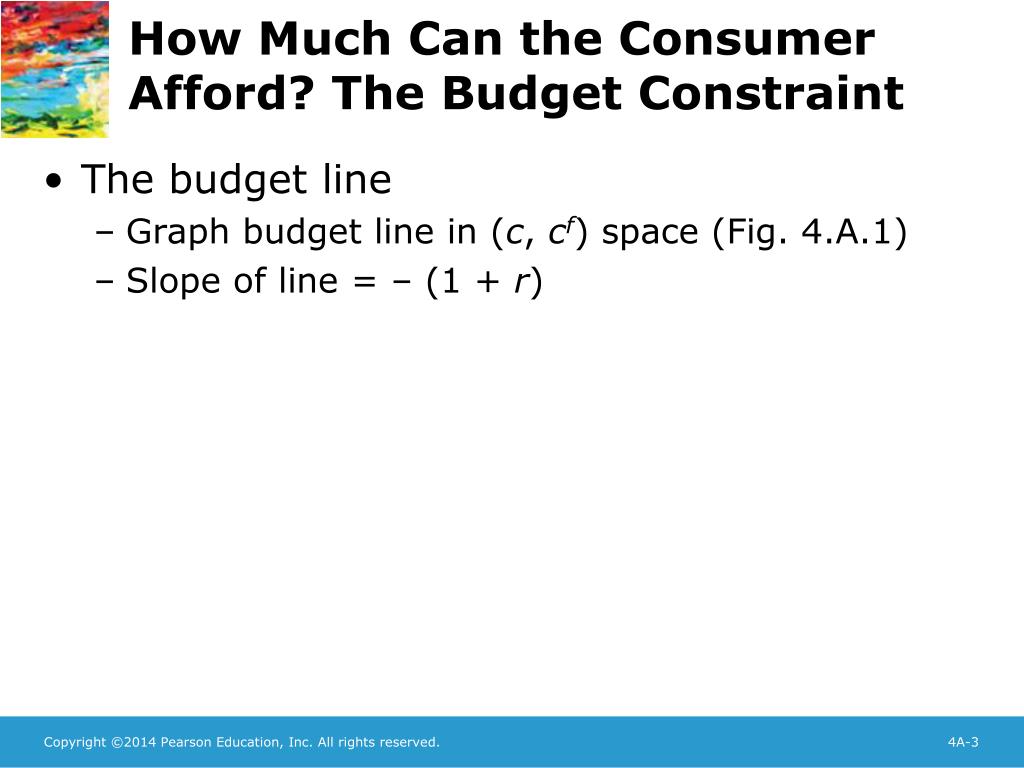 How Much Can the Consumer Afford? The Budget Constraint

• The budget line
– Graph budget line in ($c$, $c^f$) space (Fig. 4.A.1)
– Slope of line = – (1 + $r$)

Copyright ©2014 Pearson Education, Inc. All rights reserved.

4A-3